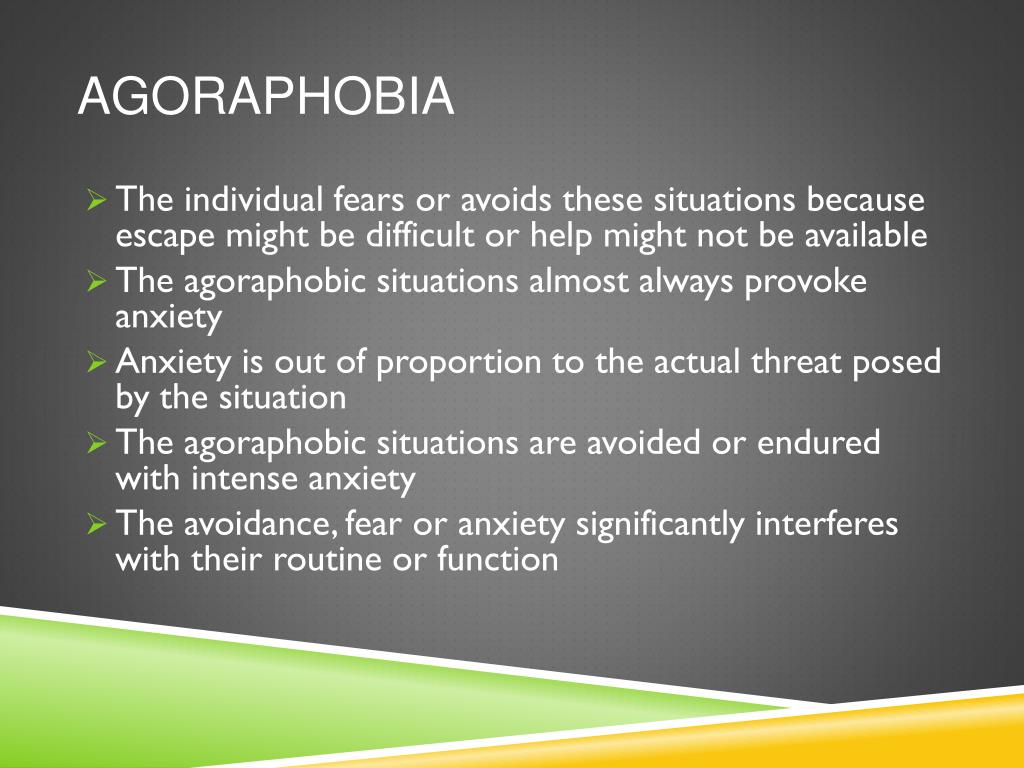 AGORAPHOBIA

➢ The individual fears or avoids these situations because escape might be difficult or help might not be available
➢ The agoraphobic situations almost always provoke anxiety
➢ Anxiety is out of proportion to the actual threat posed by the situation
➢ The agoraphobic situations are avoided or endured with intense anxiety
➢ The avoidance, fear or anxiety significantly interferes with their routine or function